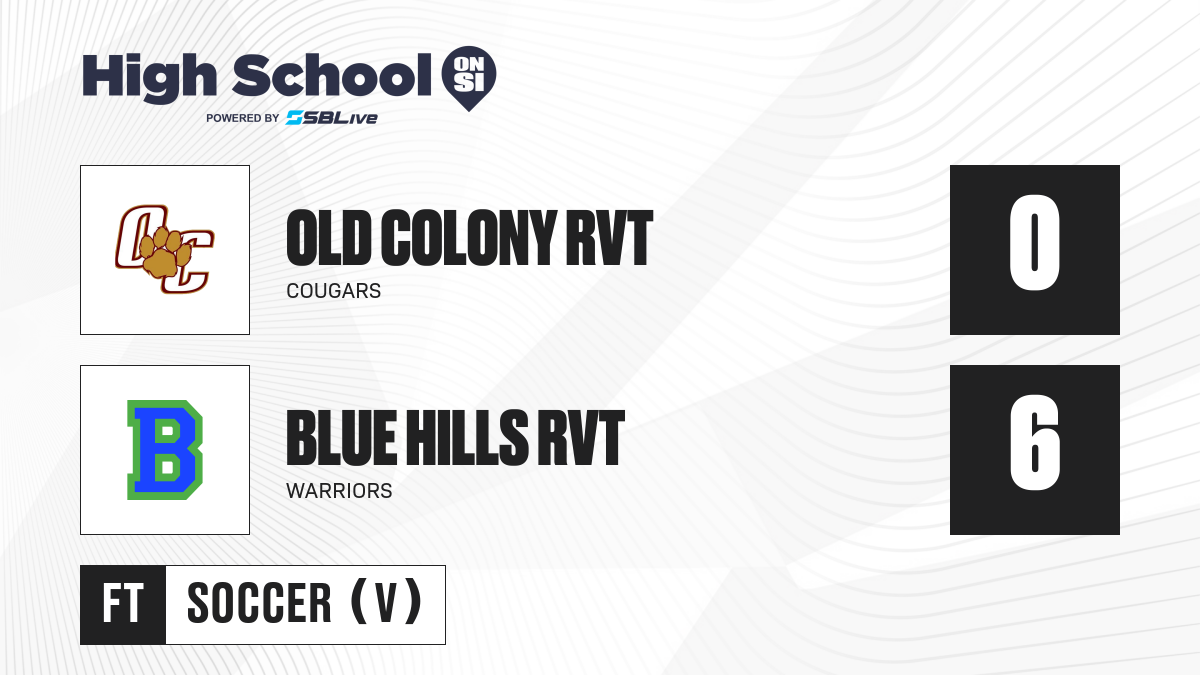 High School ON SI
POWERED BY SBLive

OC

OLD COLONY RVT
COUGARS

0

B

BLUE HILLS RVT
WARRIORS

6

FT
SOCCER (V)